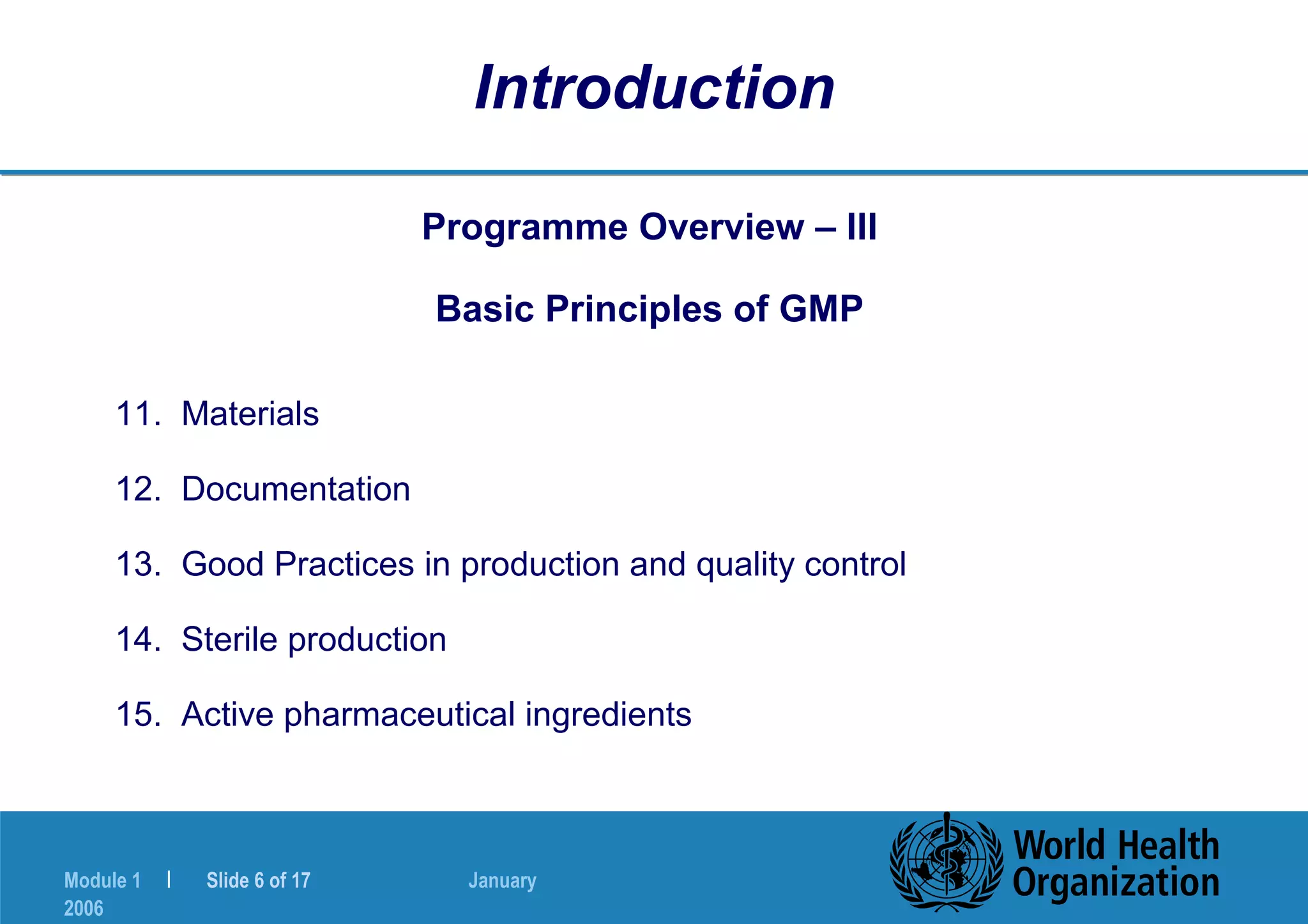 Introduction

Programme Overview – III

Basic Principles of GMP

11. Materials

12. Documentation

13. Good Practices in production and quality control

14. Sterile production

15. Active pharmaceutical ingredients

Module 1 | Slide 6 of 17 January 2006

World Health Organization